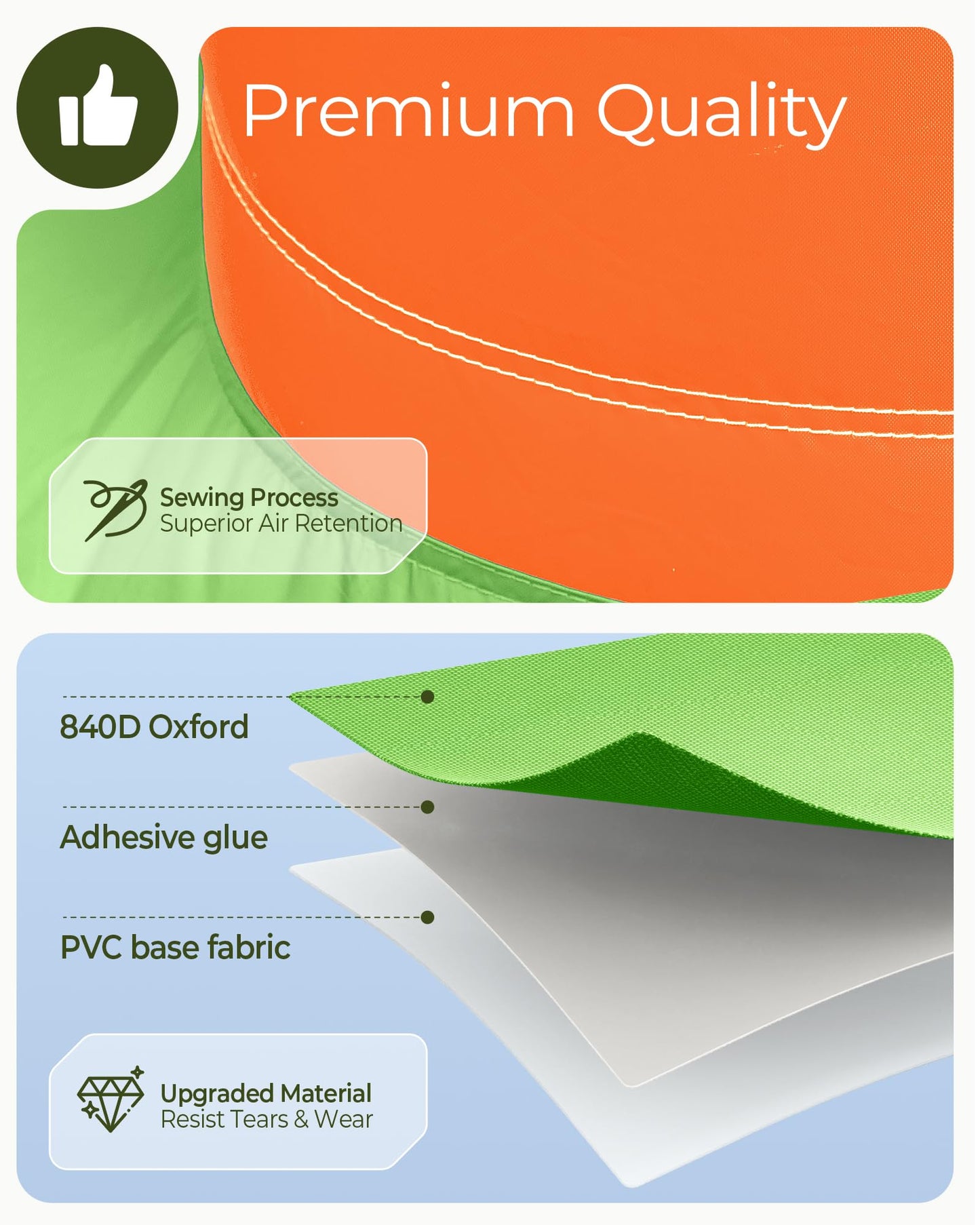 Premium Quality

Sewing Process
Superior Air Retention

840D Oxford

Adhesive glue

PVC base fabric

Upgraded Material
Resist Tears & Wear